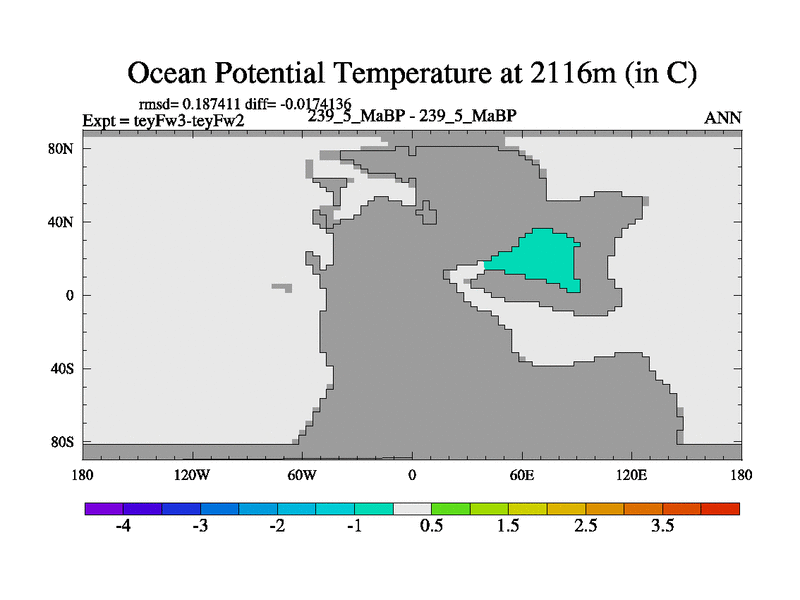 Ocean Potential Temperature at 2116m (in C)

rmsd= 0.187411 diff= -0.0174136
Expt = teyFw3-teyFw2
239_5_MaBP - 239_5_MaBP
ANN

80N
40N
0
40S
80S

180
120W
60W
0
60E
120E
180

-4
-3
-2
-1
0.5
1.5
2.5
3.5